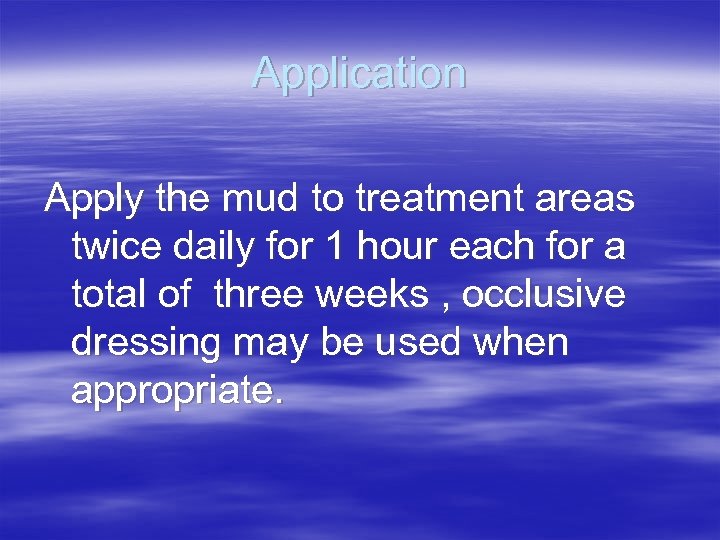 Application

Apply the mud to treatment areas twice daily for 1 hour each for a total of three weeks , occlusive dressing may be used when appropriate.